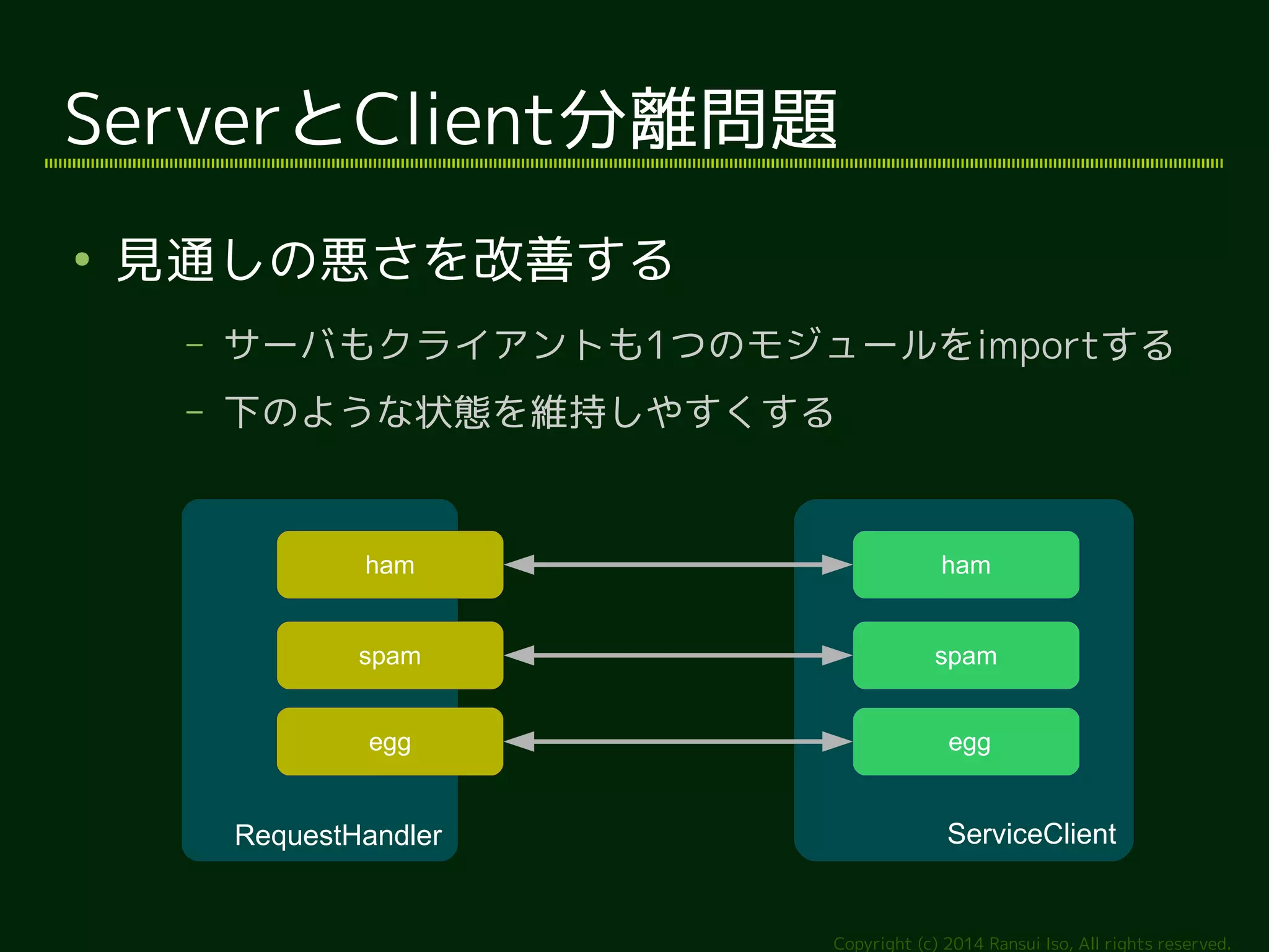 ServerとClient分離問題

• 見通しの悪さを改善する

– サーバもクライアントも1つのモジュールをimportする

– 下のような状態を維持しやすくする

ham

spam

egg

RequestHandler

ham

spam

egg

ServiceClient

Copyright (c) 2014 Ransui Iso, All rights reserved.